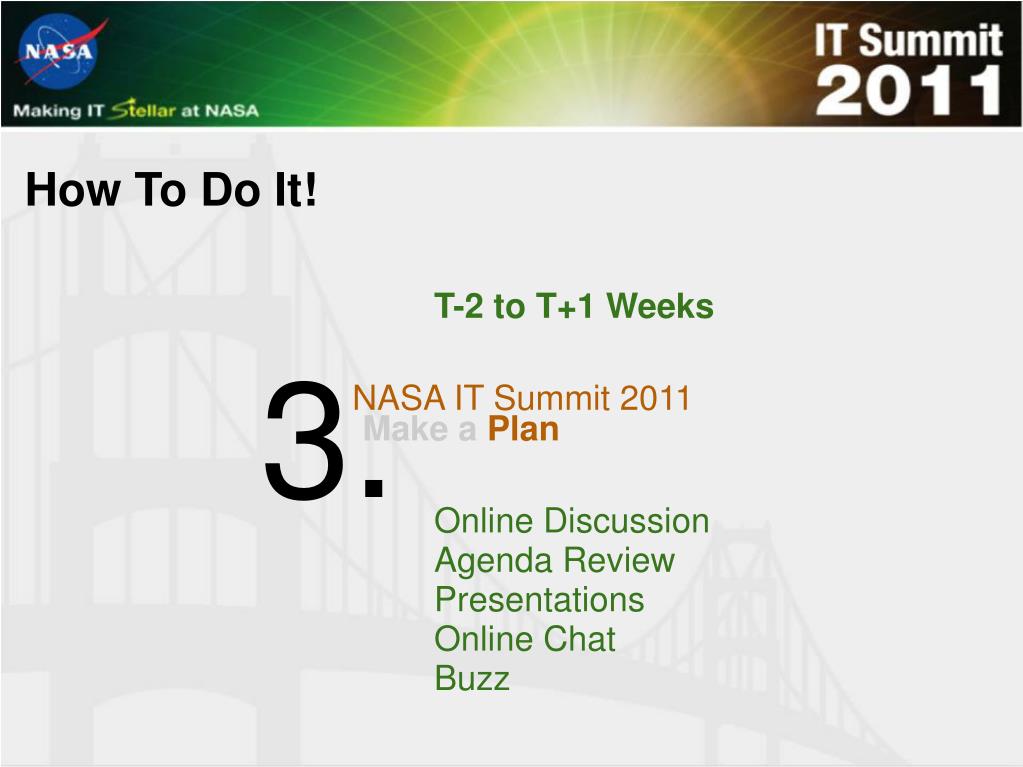 NASA

Making IT Stellar at NASA

IT Summit 2011

How To Do It!

T-2 to T+1 Weeks

3. NASA IT Summit 2011
Make a Plan

Online Discussion
Agenda Review
Presentations
Online Chat
Buzz